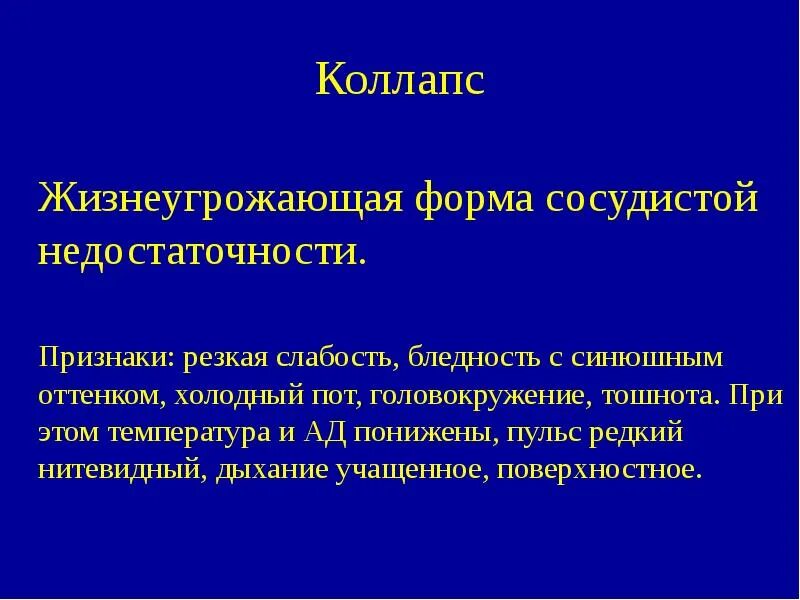 Коллапс

Жизнеугрожающая форма сосудистой недостаточности.

Признаки: резкая слабость, бледность с синюшным оттенком, холодный пот, головокружение, тошнота. При этом температура и АД понижены, пульс редкий нитевидный, дыхание учащенное, поверхностное.